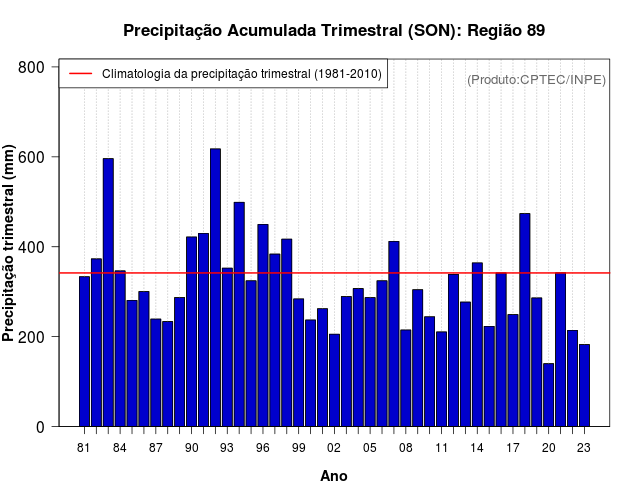 Precipitação Acumulada Trimestral (SON): Região 89

Climatologia da precipitação trimestral (1981-2010)

(Produto:CPTEC/INPE)

Precipitação trimestral (mm)

800
600
400
200
0

81 84 87 90 93 96 99 02 05 08 11 14 17 20 23

Ano